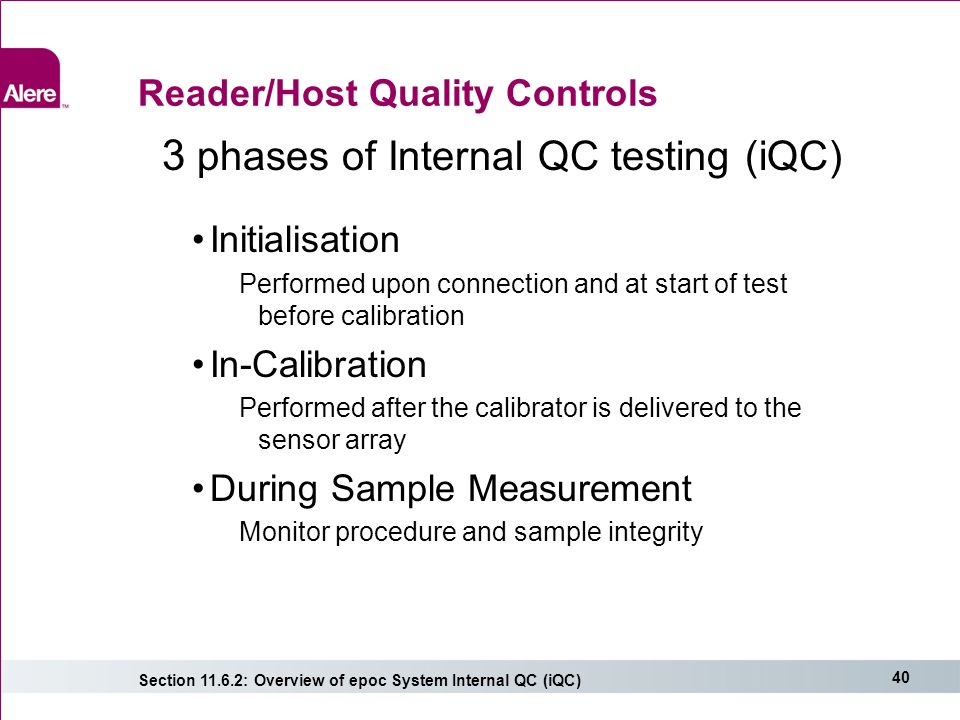 Alere™

Reader/Host Quality Controls

3 phases of Internal QC testing (iQC)

• Initialisation

Performed upon connection and at start of test before calibration

• In-Calibration

Performed after the calibrator is delivered to the sensor array

• During Sample Measurement

Monitor procedure and sample integrity

Section 11.6.2: Overview of epoc System Internal QC (iQC)

40